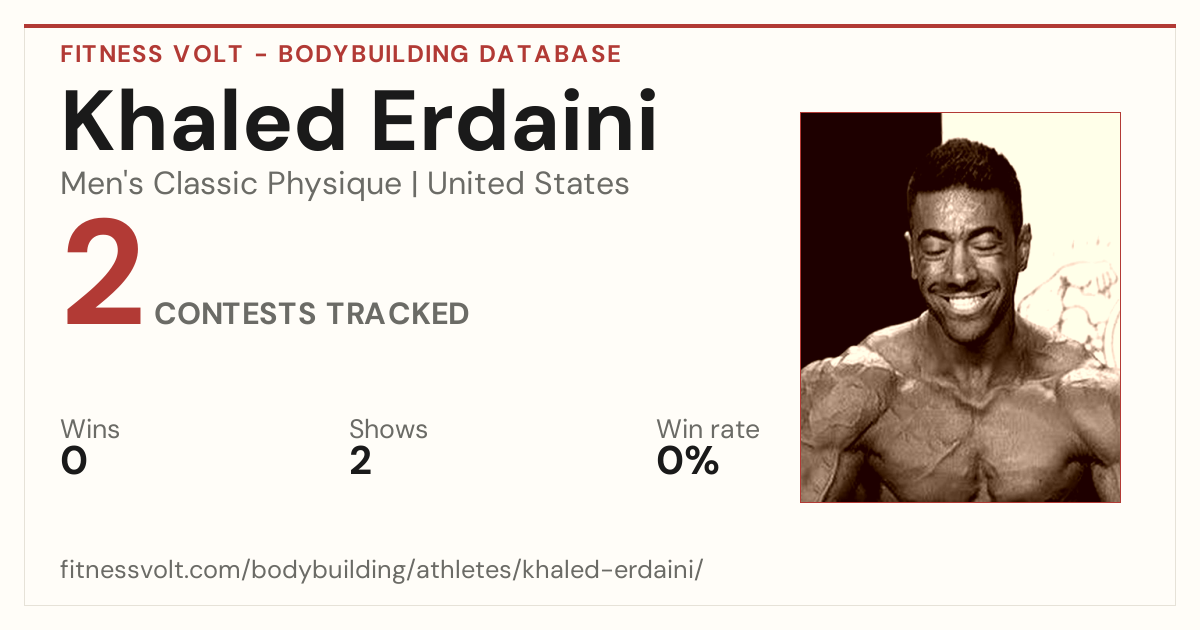 FITNESS VOLT - BODYBUILDING DATABASE

Khaled Erdaini

Men's Classic Physique | United States

2 CONTESTS TRACKED

Wins
0

Shows
2

Win rate
0%

fitnessvolt.com/bodybuilding/athletes/khaled-erdaini/